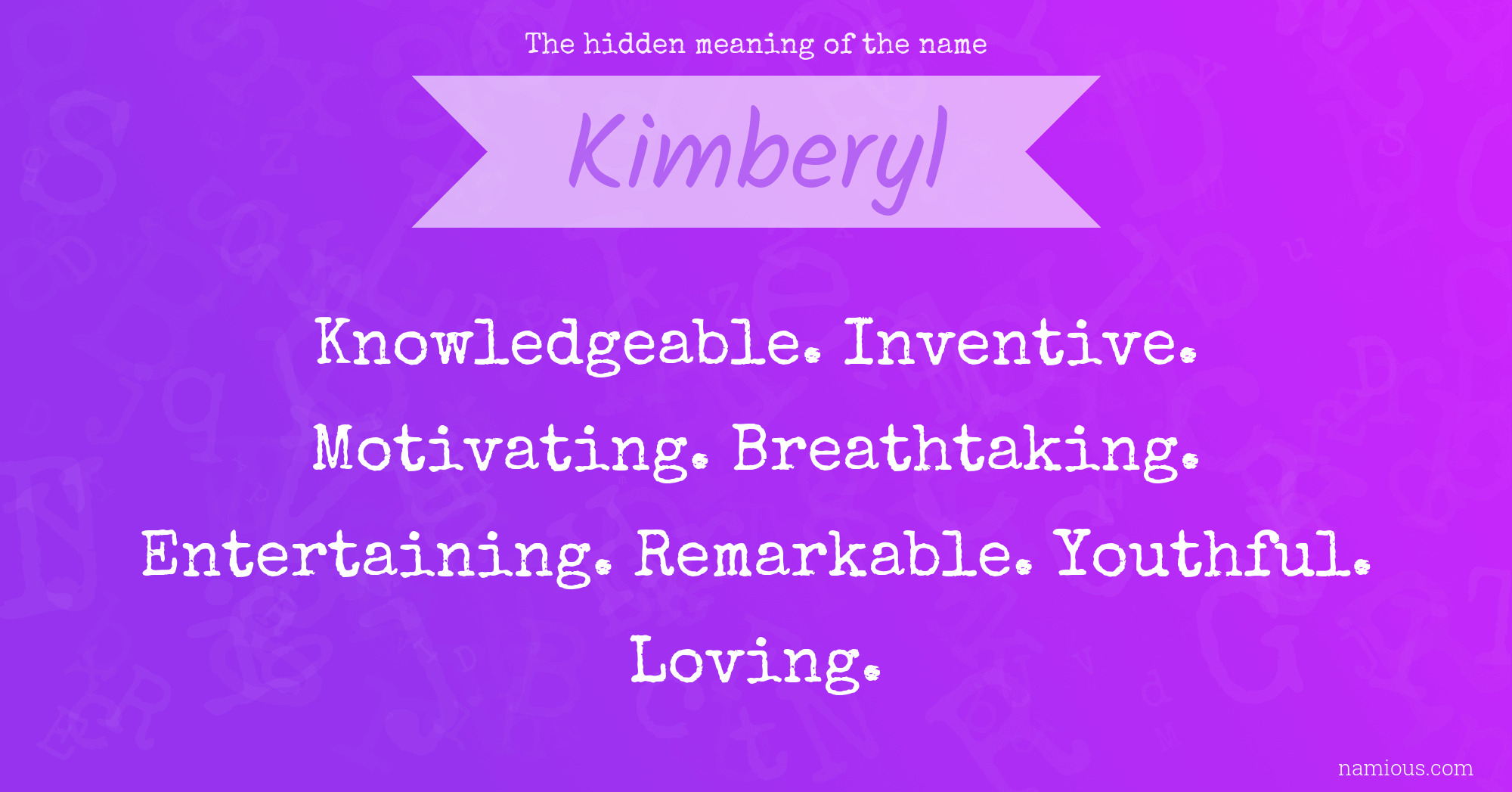 The hidden meaning of the name

Kimberyl

Knowledgeable. Inventive. Motivating. Breathtaking. Entertaining. Remarkable. Youthful. Loving.

namious.com